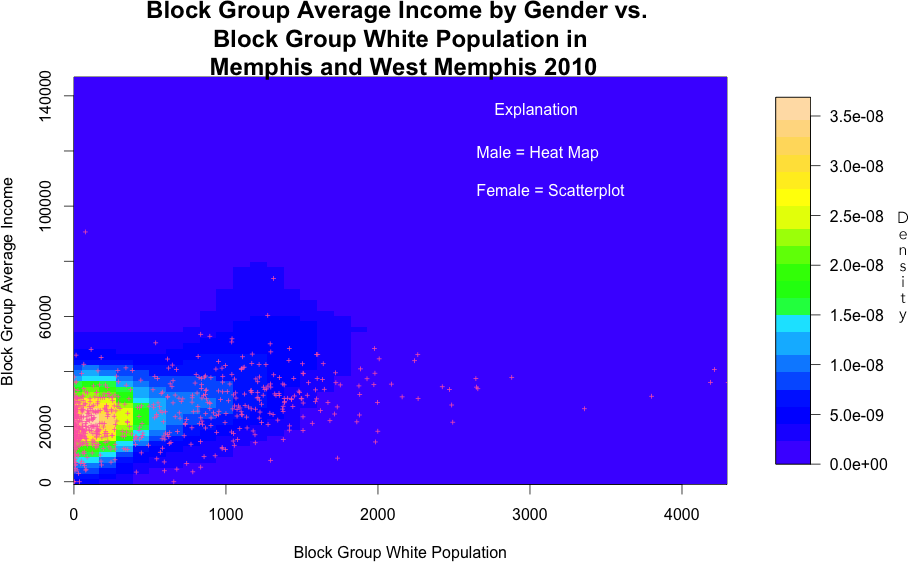 Block Group Average Income by Gender vs. Block Group White Population in Memphis and West Memphis 2010

Explanation

Male = Heat Map

Female = Scatterplot

Block Group Average Income

0
20000
60000
100000
140000

0
1000
2000
3000
4000

Block Group White Population

3.5e-08
3.0e-08
2.5e-08
2.0e-08
1.5e-08
1.0e-08
5.0e-09
0.0e+00

Density